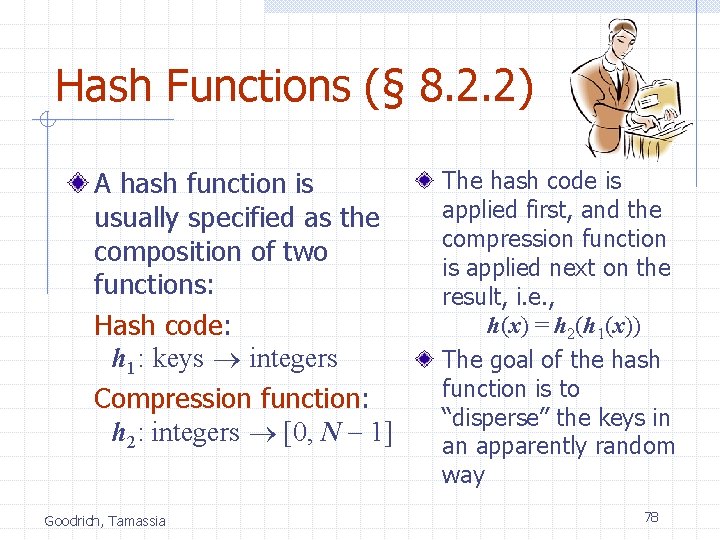 Hash Functions (§ 8.2.2)

A hash function is usually specified as the composition of two functions:

Hash code:
$h_1$: keys $\rightarrow$ integers

Compression function:
$h_2$: integers $\rightarrow [0, N-1]$

The hash code is applied first, and the compression function is applied next on the result, i.e.,
$h(x) = h_2(h_1(x))$

The goal of the hash function is to "disperse" the keys in an apparently random way

Goodrich, Tamassia

78